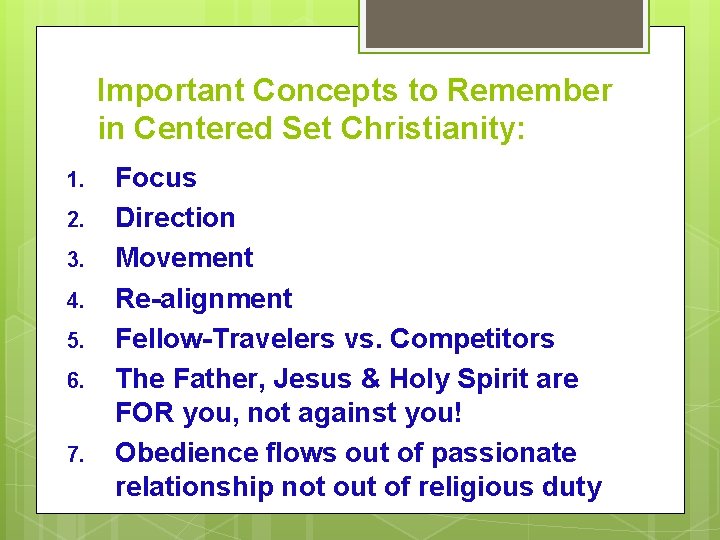 Important Concepts to Remember in Centered Set Christianity:

1. Focus
2. Direction
3. Movement
4. Re-alignment
5. Fellow-Travelers vs. Competitors
6. The Father, Jesus & Holy Spirit are FOR you, not against you!
7. Obedience flows out of passionate relationship not out of religious duty